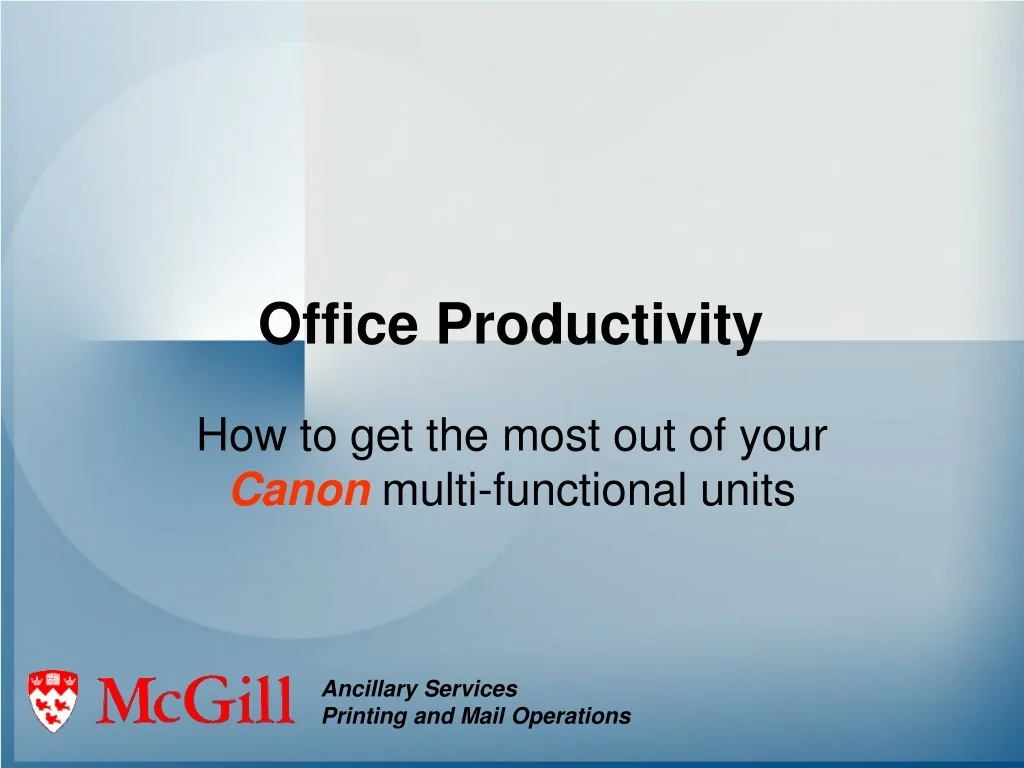 Office Productivity

How to get the most out of your Canon multi-functional units

McGill

Ancillary Services
Printing and Mail Operations